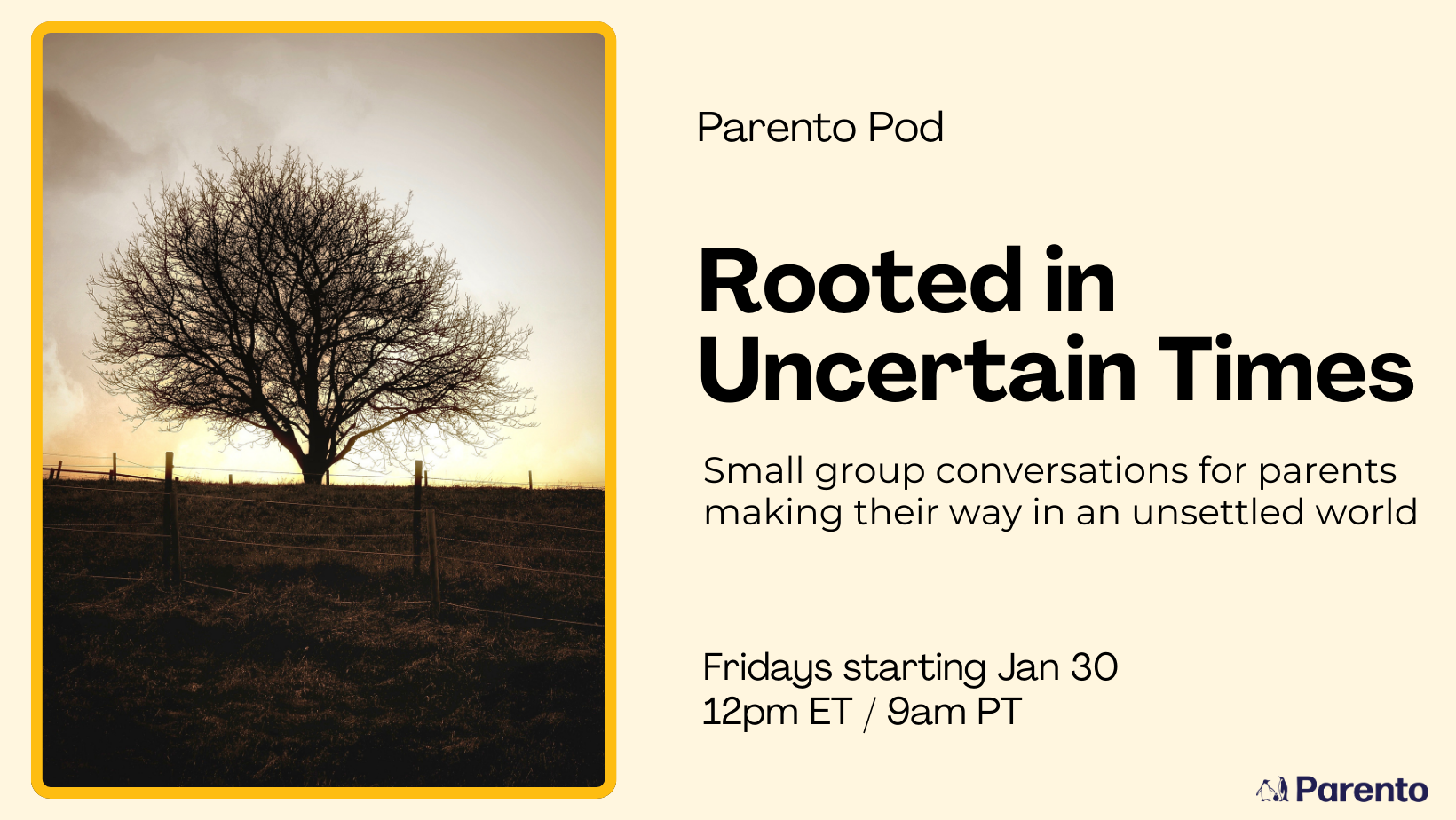 Parento Pod

Rooted in Uncertain Times

Small group conversations for parents making their way in an unsettled world

Fridays starting Jan 30
12pm ET / 9am PT

Parento